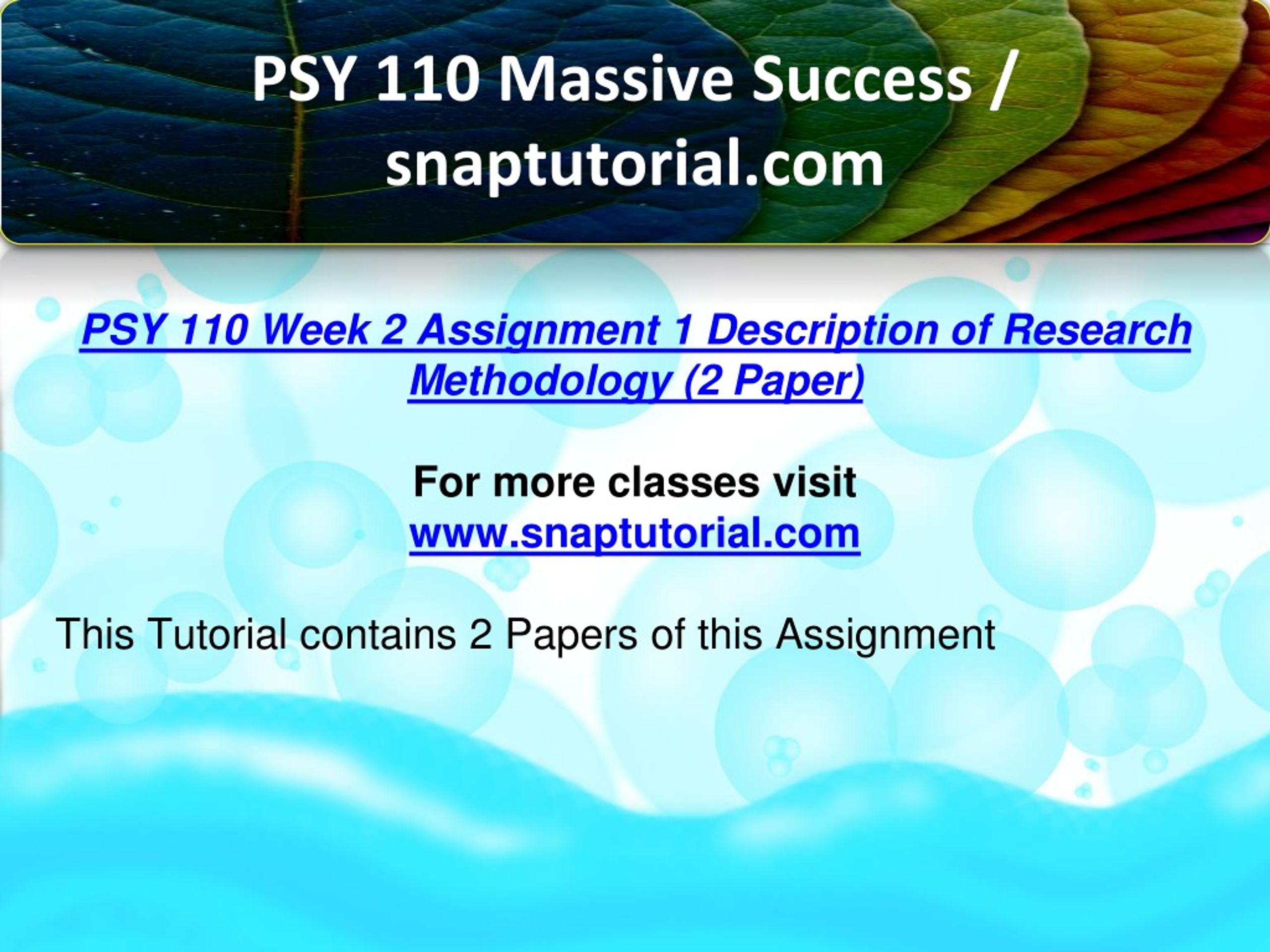 PSY 110 Massive Success / snaptutorial.com

PSY 110 Week 2 Assignment 1 Description of Research Methodology (2 Paper)

For more classes visit
www.snaptutorial.com

This Tutorial contains 2 Papers of this Assignment